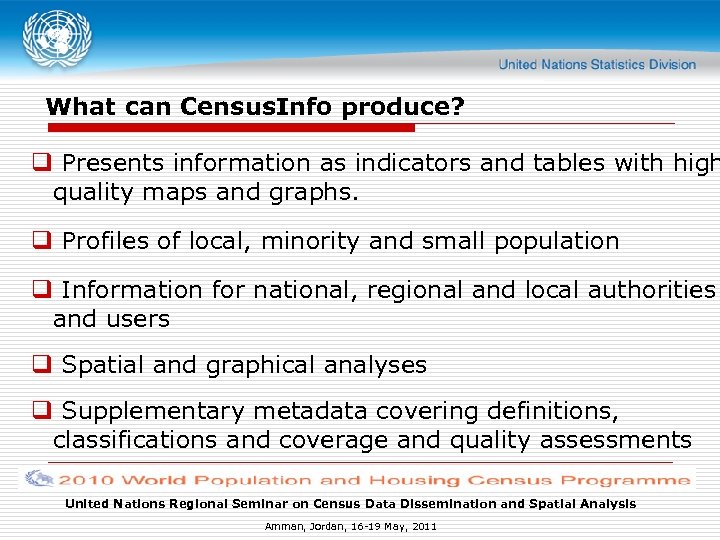 United Nations Statistics Division

What can CensusInfo produce?

❑ Presents information as indicators and tables with high quality maps and graphs.

❑ Profiles of local, minority and small population

❑ Information for national, regional and local authorities and users

❑ Spatial and graphical analyses

❑ Supplementary metadata covering definitions, classifications and coverage and quality assessments

2010 World Population and Housing Census Programme

United Nations Regional Seminar on Census Data Dissemination and Spatial Analysis

Amman, Jordan, 16-19 May, 2011